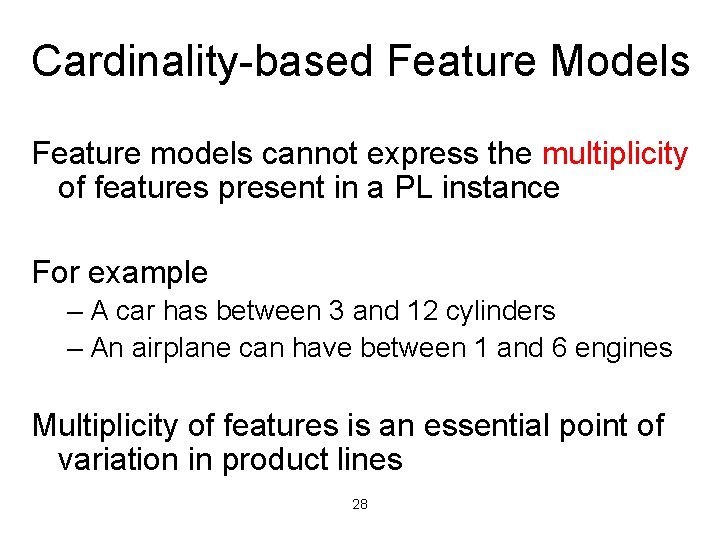 Cardinality-based Feature Models

Feature models cannot express the multiplicity of features present in a PL instance

For example
– A car has between 3 and 12 cylinders
– An airplane can have between 1 and 6 engines

Multiplicity of features is an essential point of variation in product lines

28